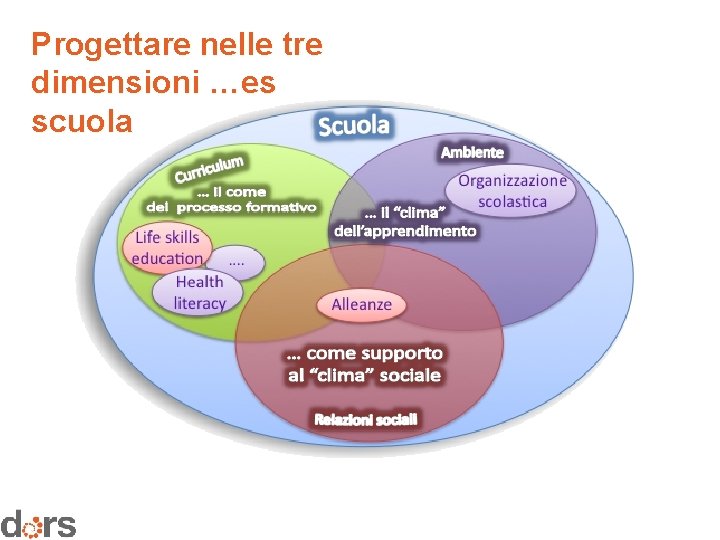 Progettare nelle tre dimensioni …es scuola

Scuola

Curriculum

… il come del processo formativo

Life skills education

….

Health literacy

Ambiente

Organizzazione scolastica

… il "clima" dell'apprendimento

Alleanze

… come supporto al "clima" sociale

Relazioni sociali

dors